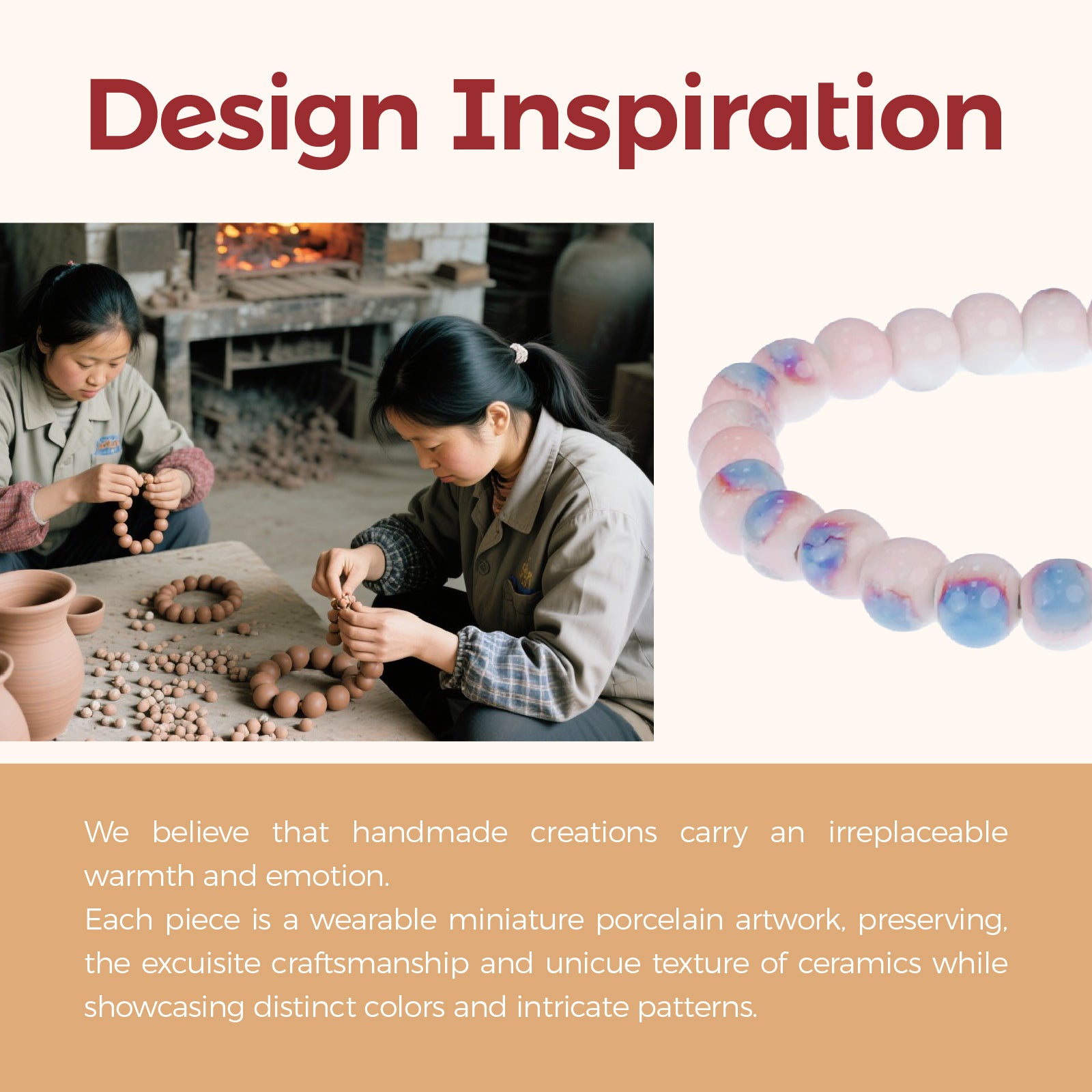 Design Inspiration

We believe that handmade creations carry an irreplaceable warmth and emotion.
Each piece is a wearable miniature porcelain artwork, preserving, the excuisite craftsmanship and unicue texture of ceramics while showcasing distinct colors and intricate patterns.